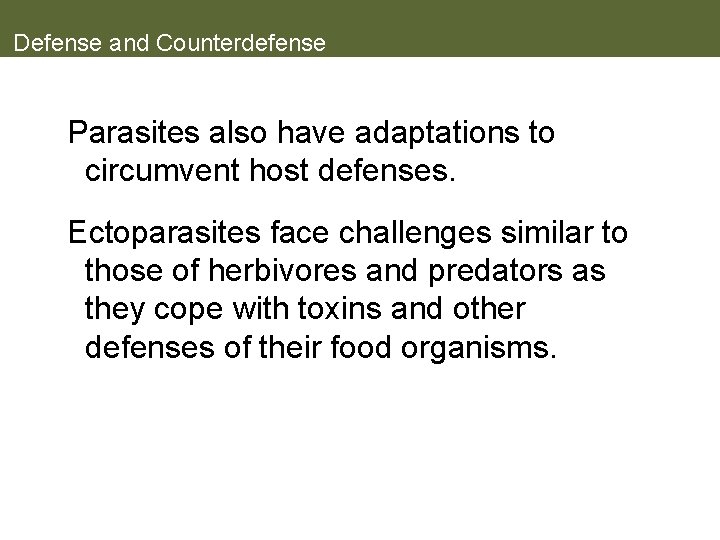 Defense and Counterdefense

Parasites also have adaptations to circumvent host defenses.

Ectoparasites face challenges similar to those of herbivores and predators as they cope with toxins and other defenses of their food organisms.